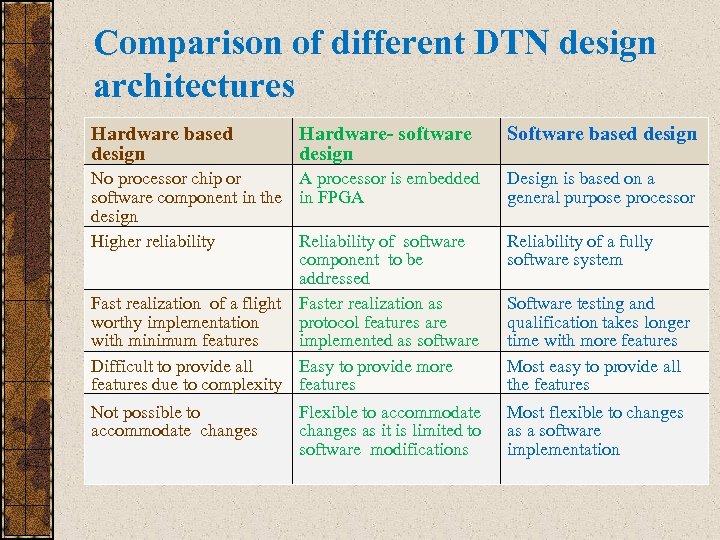 Comparison of different DTN design architectures

| Hardware based design | Hardware- software design | Software based design |
|---|---|---|
| No processor chip or software component in the design | A processor is embedded in FPGA | Design is based on a general purpose processor |
| Higher reliability | Reliability of software component to be addressed | Reliability of a fully software system |
| Fast realization of a flight worthy implementation with minimum features | Faster realization as protocol features are implemented as software | Software testing and qualification takes longer time with more features |
| Difficult to provide all features due to complexity | Easy to provide more features | Most easy to provide all the features |
| Not possible to accommodate changes | Flexible to accommodate changes as it is limited to software modifications | Most flexible to changes as a software implementation |